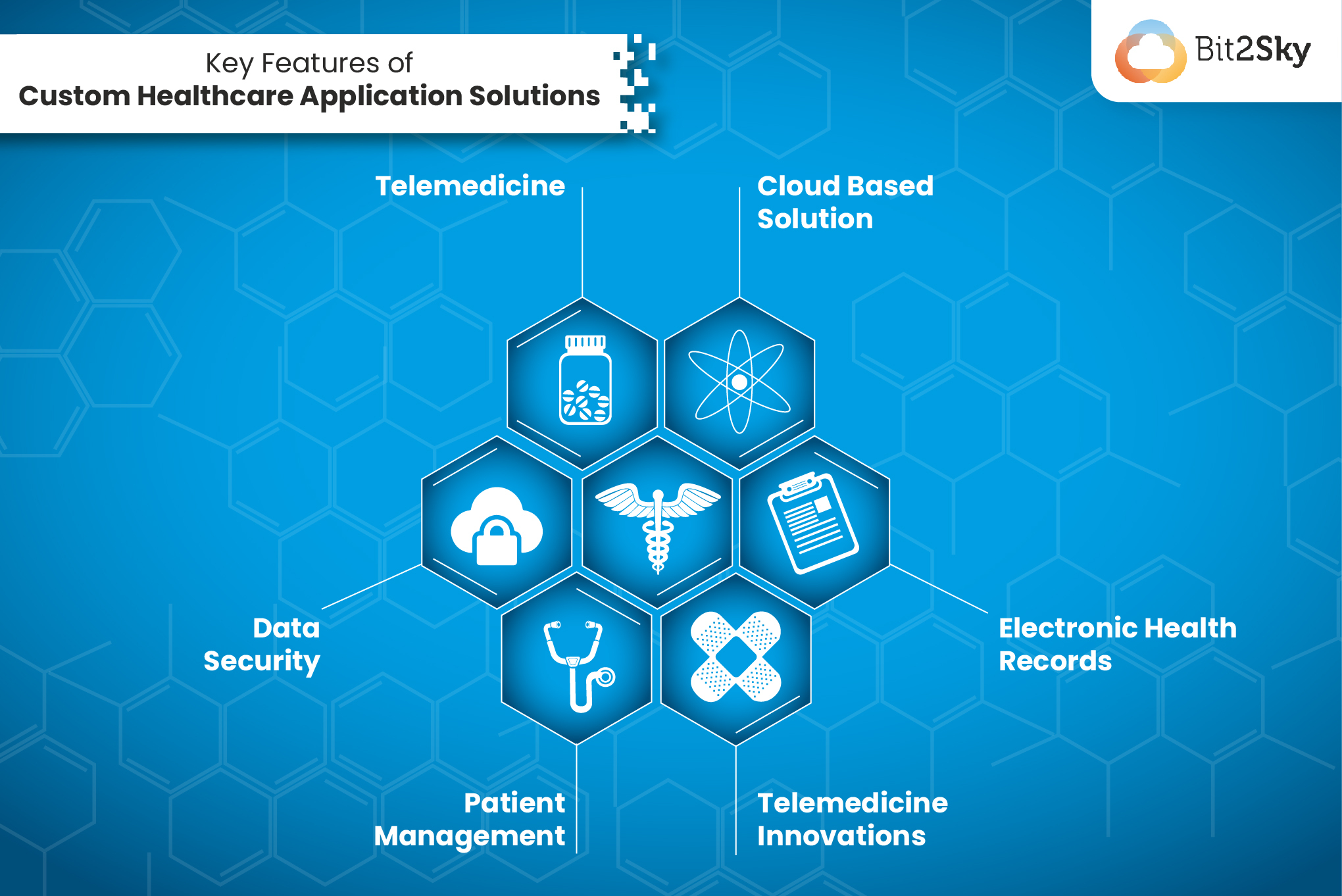 Key Features of
Custom Healthcare Application Solutions

Bit2Sky

Telemedicine

Cloud Based Solution

Data Security

Electronic Health Records

Patient Management

Telemedicine Innovations